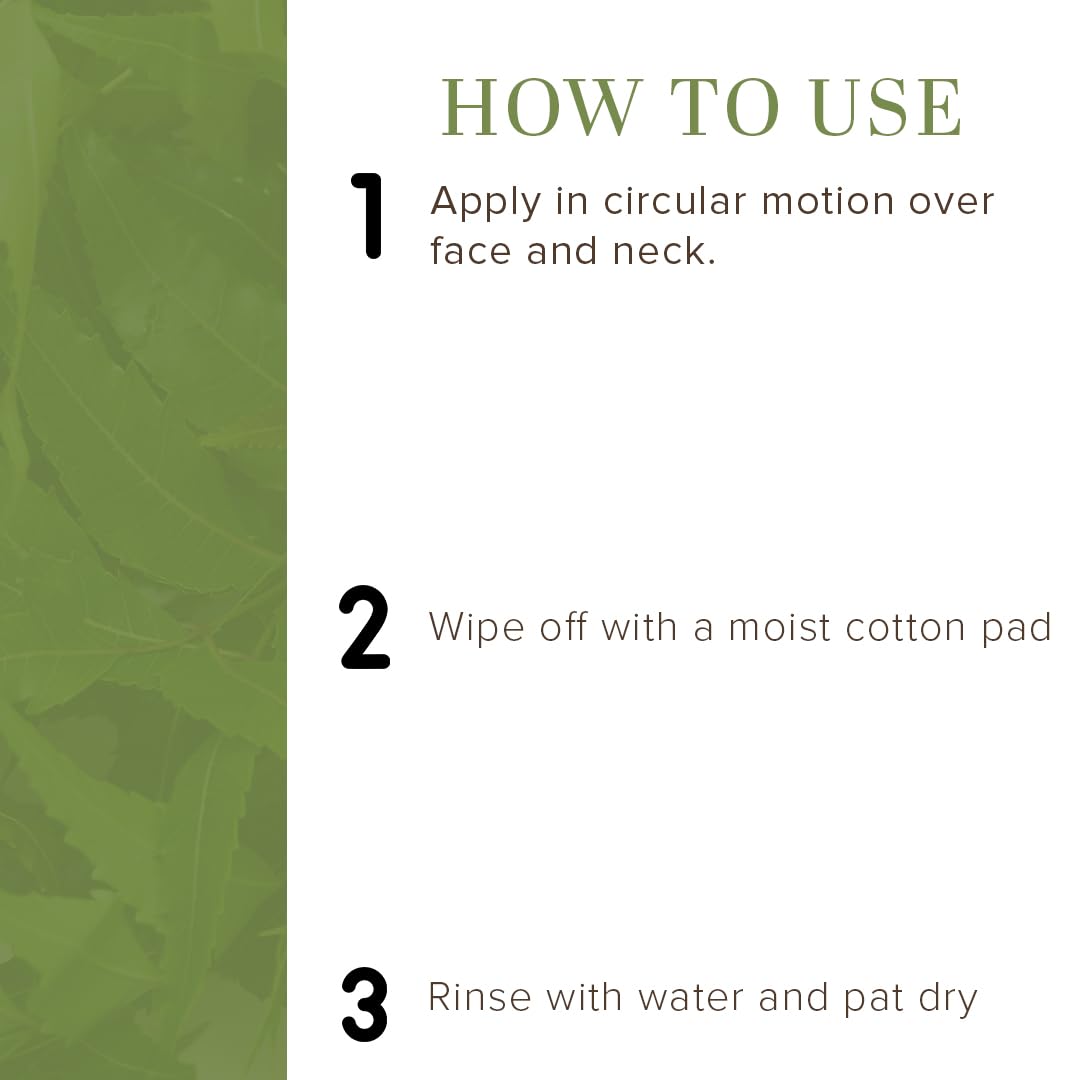 HOW TO USE

1 Apply in circular motion over face and neck.

2 Wipe off with a moist cotton pad

3 Rinse with water and pat dry